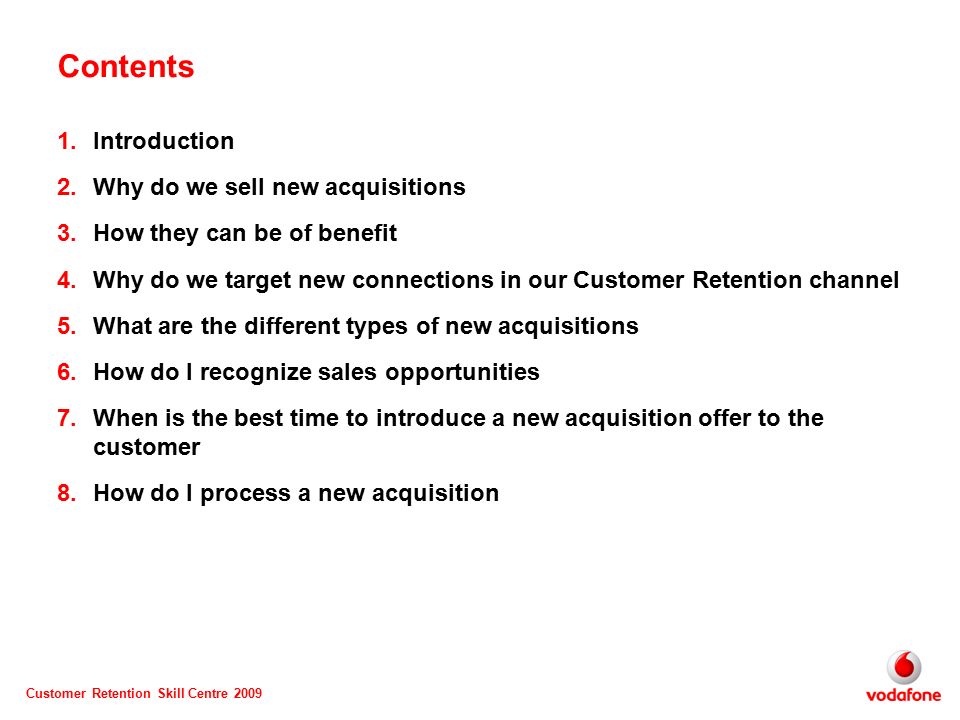 Contents

1. Introduction

2. Why do we sell new acquisitions

3. How they can be of benefit

4. Why do we target new connections in our Customer Retention channel

5. What are the different types of new acquisitions

6. How do I recognize sales opportunities

7. When is the best time to introduce a new acquisition offer to the customer

8. How do I process a new acquisition

Customer Retention Skill Centre 2009

vodafone